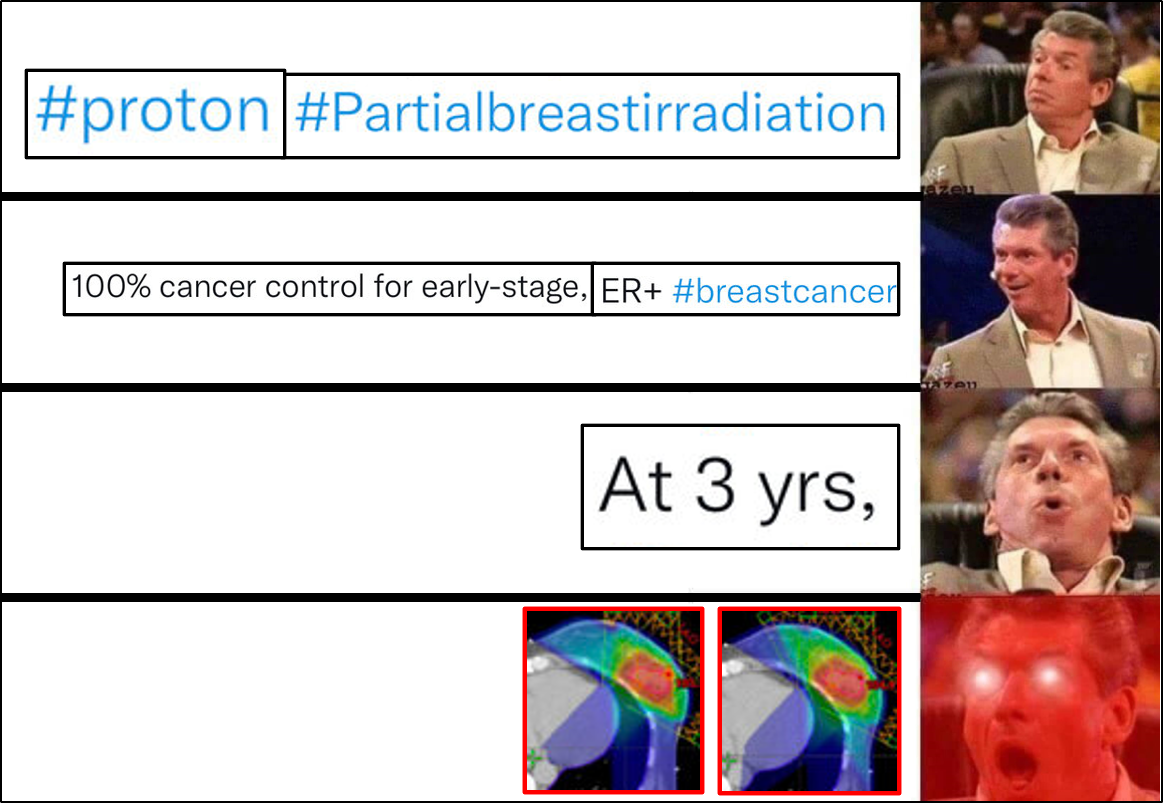 #proton #Partialbreastirradiation

100% cancer control for early-stage, ER+ #breastcancer

At 3 yrs,